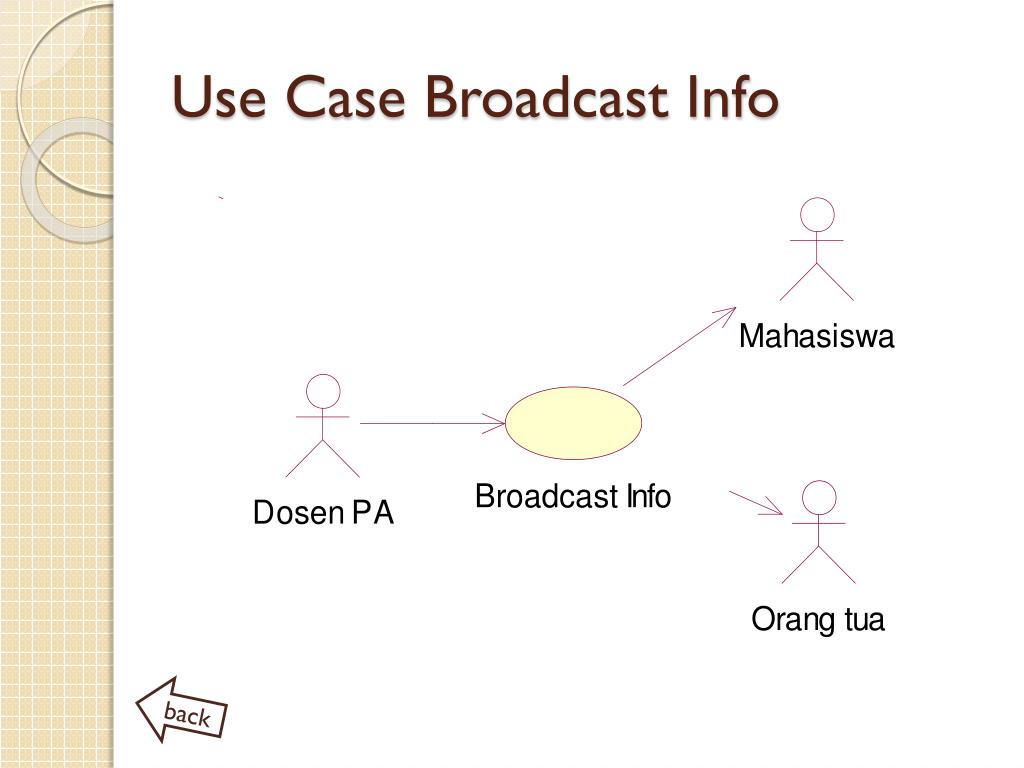 Use Case Broadcast Info

Mahasiswa

Dosen PA

Broadcast Info

Orang tua

back